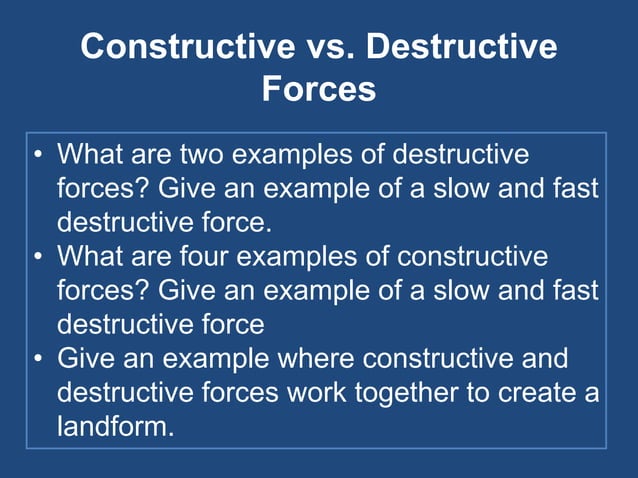 Constructive vs. Destructive Forces

• What are two examples of destructive forces? Give an example of a slow and fast destructive force.
• What are four examples of constructive forces? Give an example of a slow and fast destructive force
• Give an example where constructive and destructive forces work together to create a landform.